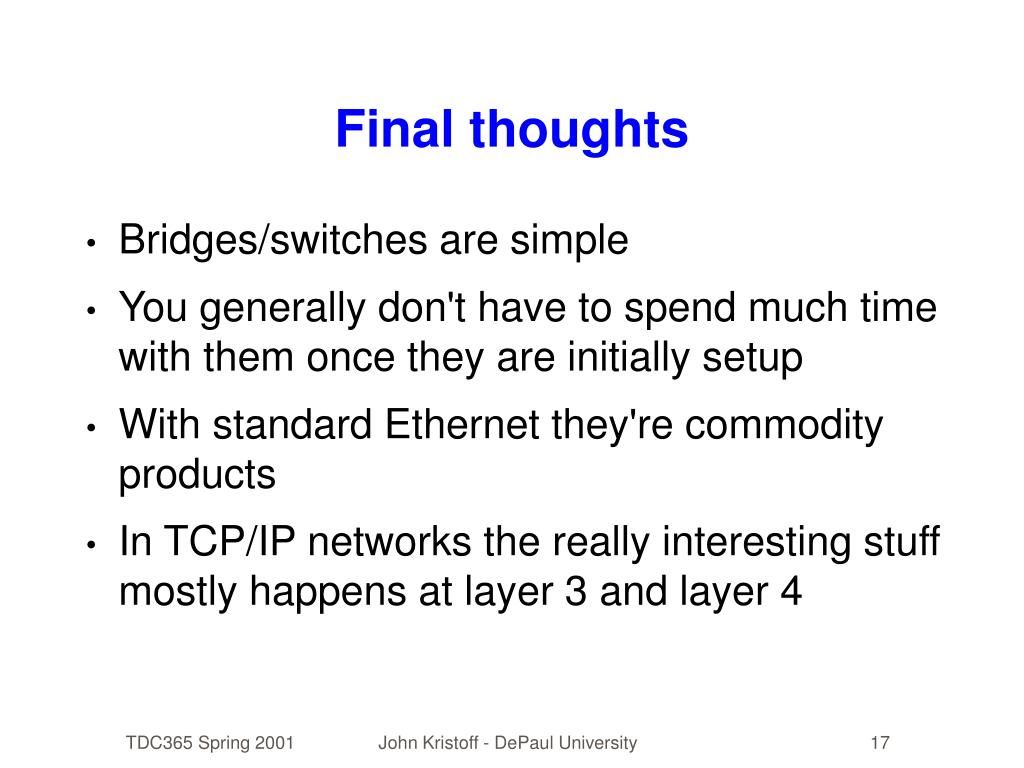 Final thoughts

• Bridges/switches are simple
• You generally don't have to spend much time with them once they are initially setup
• With standard Ethernet they're commodity products
• In TCP/IP networks the really interesting stuff mostly happens at layer 3 and layer 4

TDC365 Spring 2001 John Kristoff - DePaul University 17